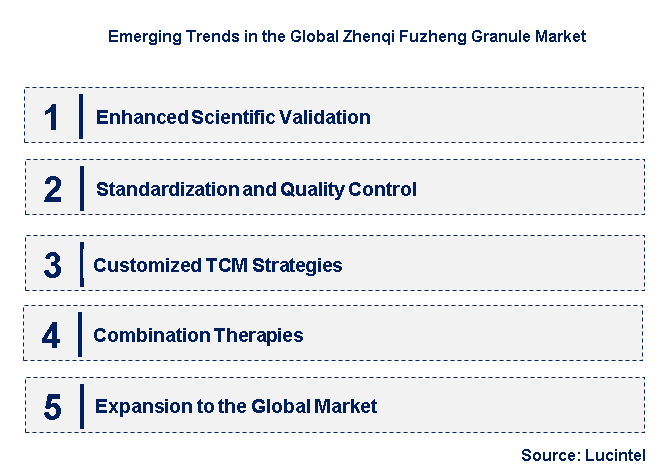 Emerging Trends in the Global Zhenqi Fuzheng Granule Market

1 Enhanced Scientific Validation

2 Standardization and Quality Control

3 Customized TCM Strategies

4 Combination Therapies

5 Expansion to the Global Market

Source: Lucintel